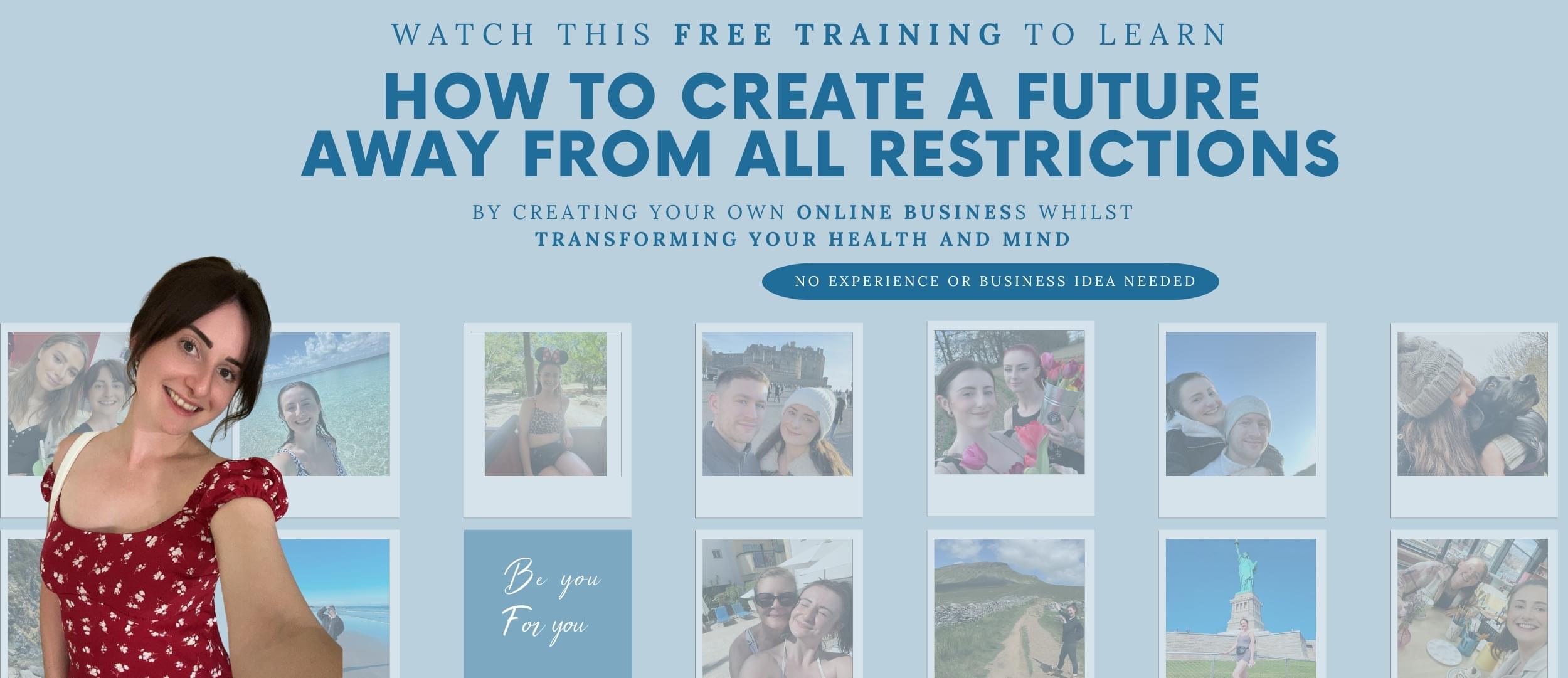 WATCH THIS FREE TRAINING TO LEARN

HOW TO CREATE A FUTURE AWAY FROM ALL RESTRICTIONS

BY CREATING YOUR OWN ONLINE BUSINESS WHILST TRANSFORMING YOUR HEALTH AND MIND

NO EXPERIENCE OR BUSINESS IDEA NEEDED

Be you
For you